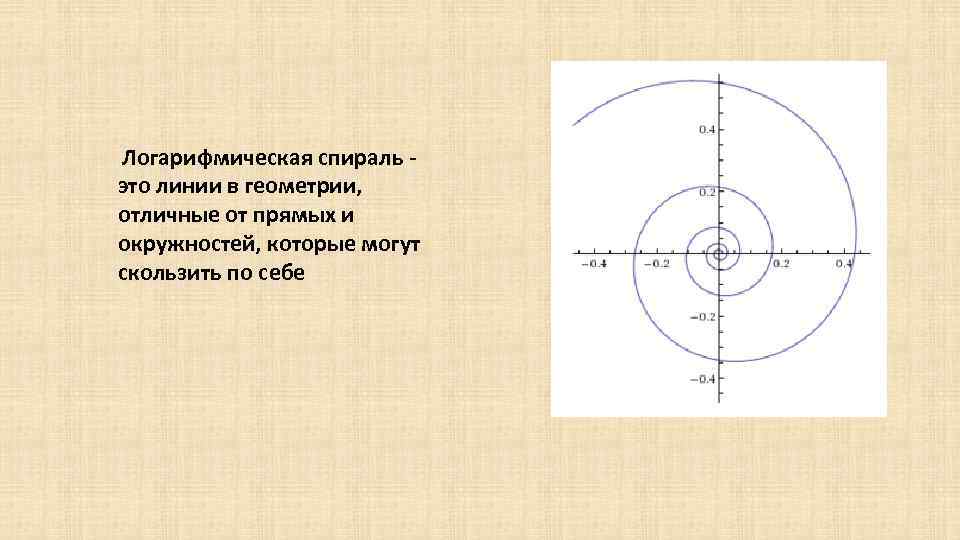 Логарифмическая спираль - это линии в геометрии, отличные от прямых и окружностей, которые могут скользить по себе

0.4
0.2
−0.4
−0.2
0.2
0.4
−0.2
−0.4